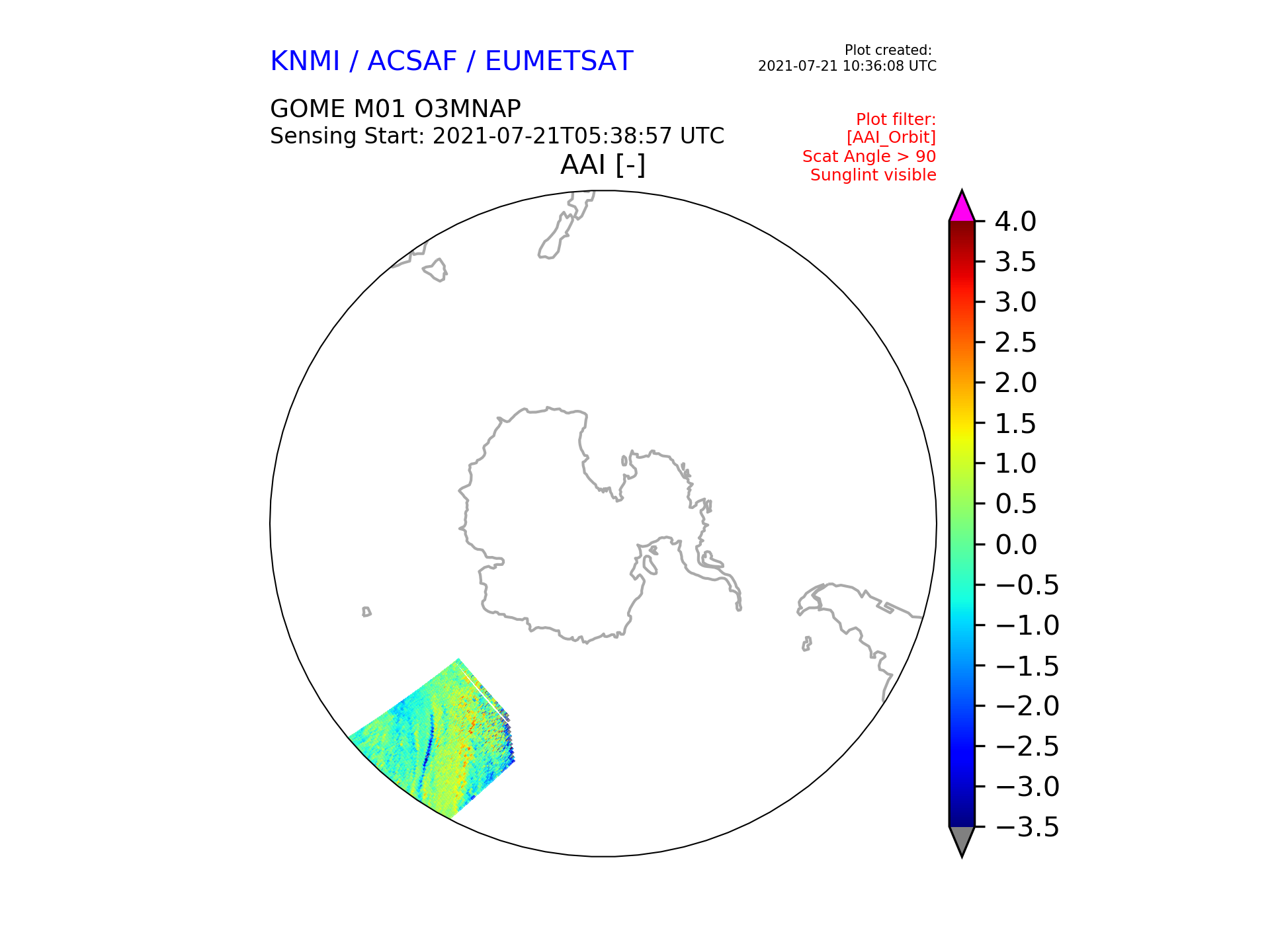 KNMI / ACSAF / EUMETSAT

Plot created:
2021-07-21 10:36:08 UTC

GOME M01 O3MNAP
Sensing Start: 2021-07-21T05:38:57 UTC

Plot filter:
[AAI_Orbit]
Scat Angle > 90
Sunglint visible

AAI [-]

4.0
3.5
3.0
2.5
2.0
1.5
1.0
0.5
0.0
−0.5
−1.0
−1.5
−2.0
−2.5
−3.0
−3.5